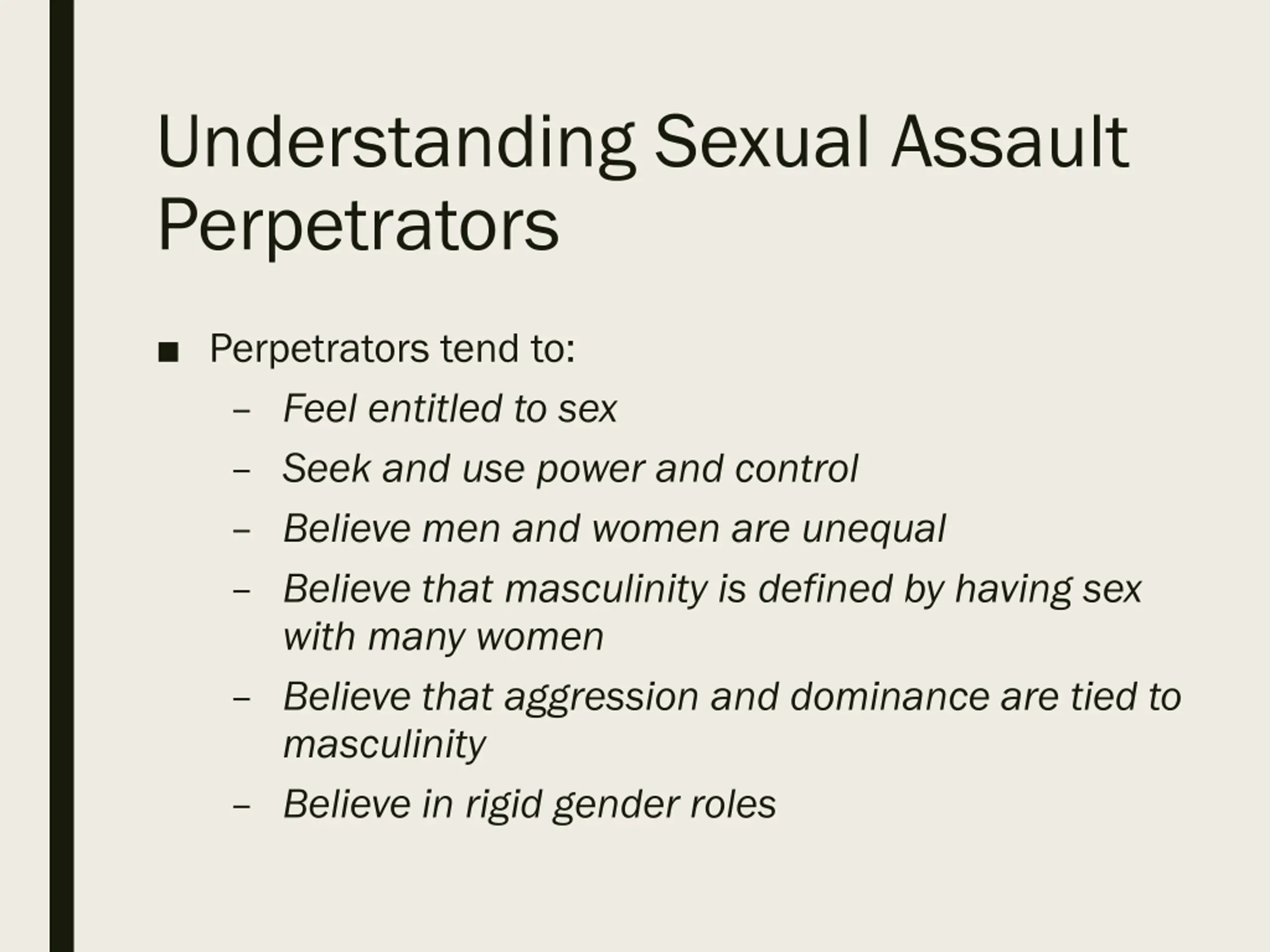 Understanding Sexual Assault Perpetrators

■ Perpetrators tend to:

– Feel entitled to sex

– Seek and use power and control

– Believe men and women are unequal

– Believe that masculinity is defined by having sex with many women

– Believe that aggression and dominance are tied to masculinity

– Believe in rigid gender roles